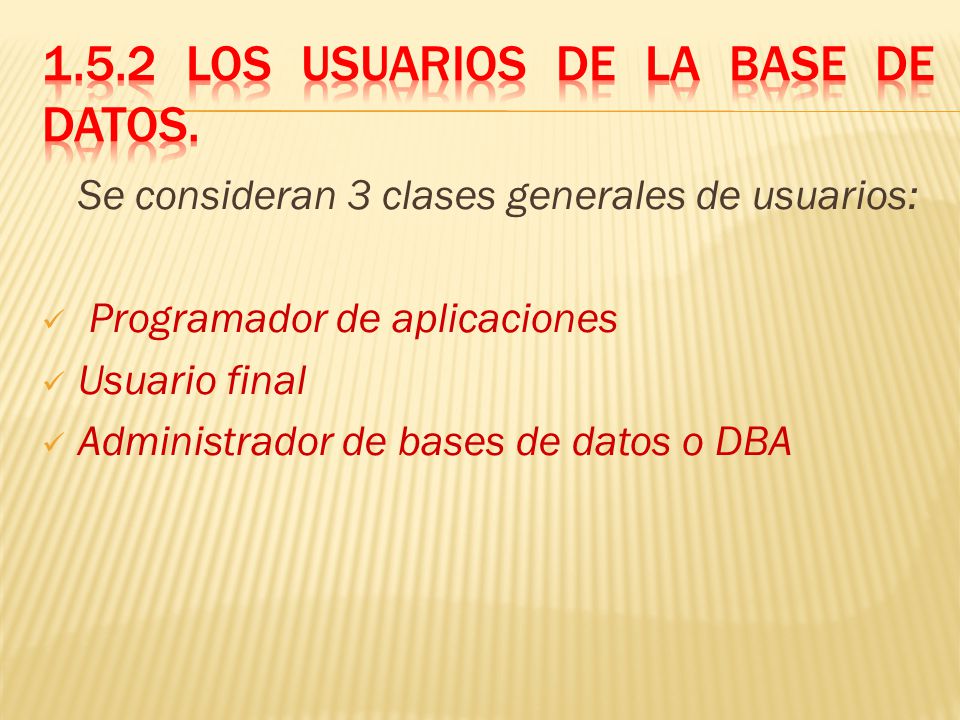 1.5.2 LOS USUARIOS DE LA BASE DE DATOS.

Se consideran 3 clases generales de usuarios:

✓ Programador de aplicaciones
✓ Usuario final
✓ Administrador de bases de datos o DBA